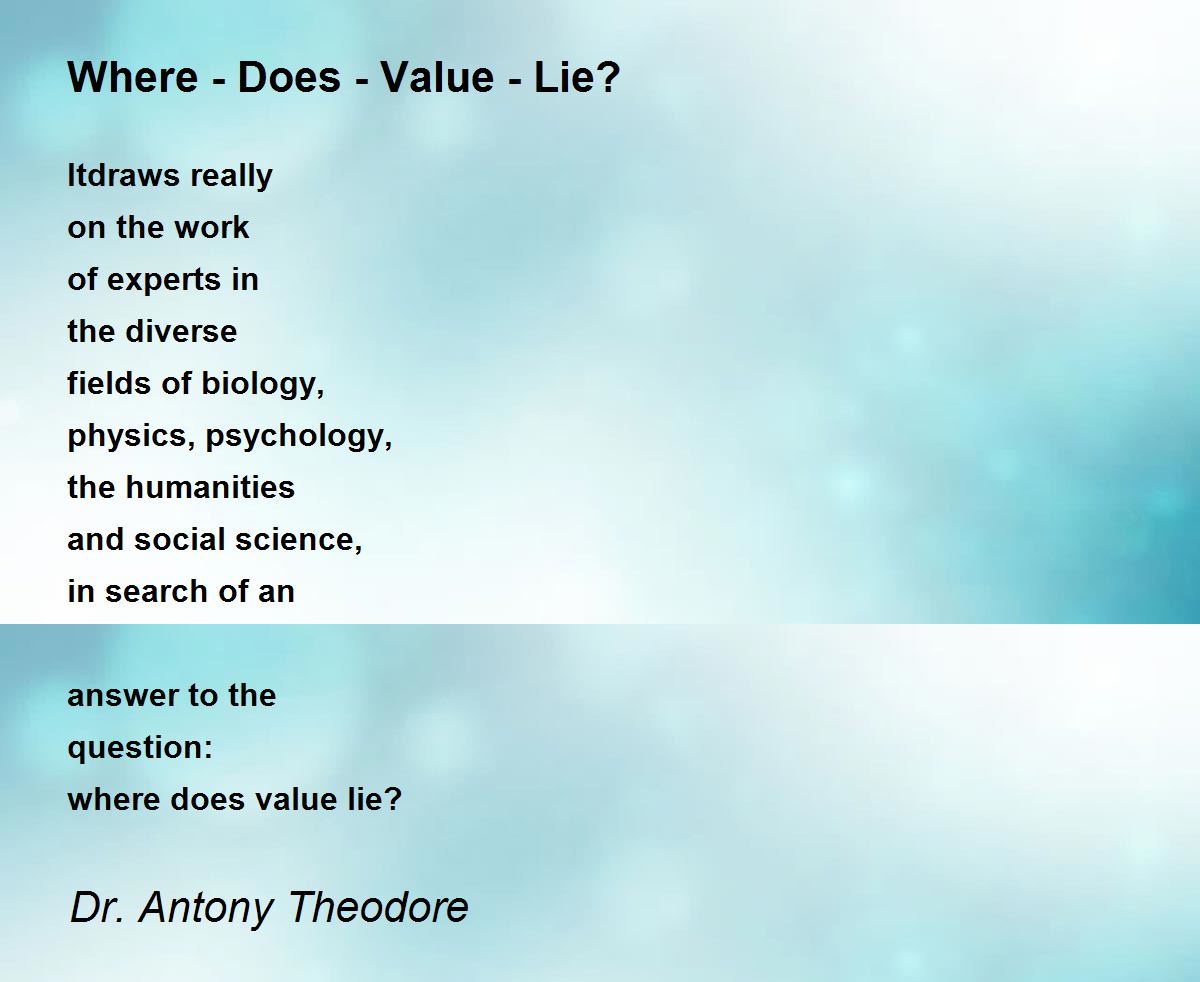 Where - Does - Value - Lie?

Itdraws really
on the work
of experts in
the diverse
fields of biology,
physics, psychology,
the humanities
and social science,
in search of an

answer to the
question:
where does value lie?

Dr. Antony Theodore